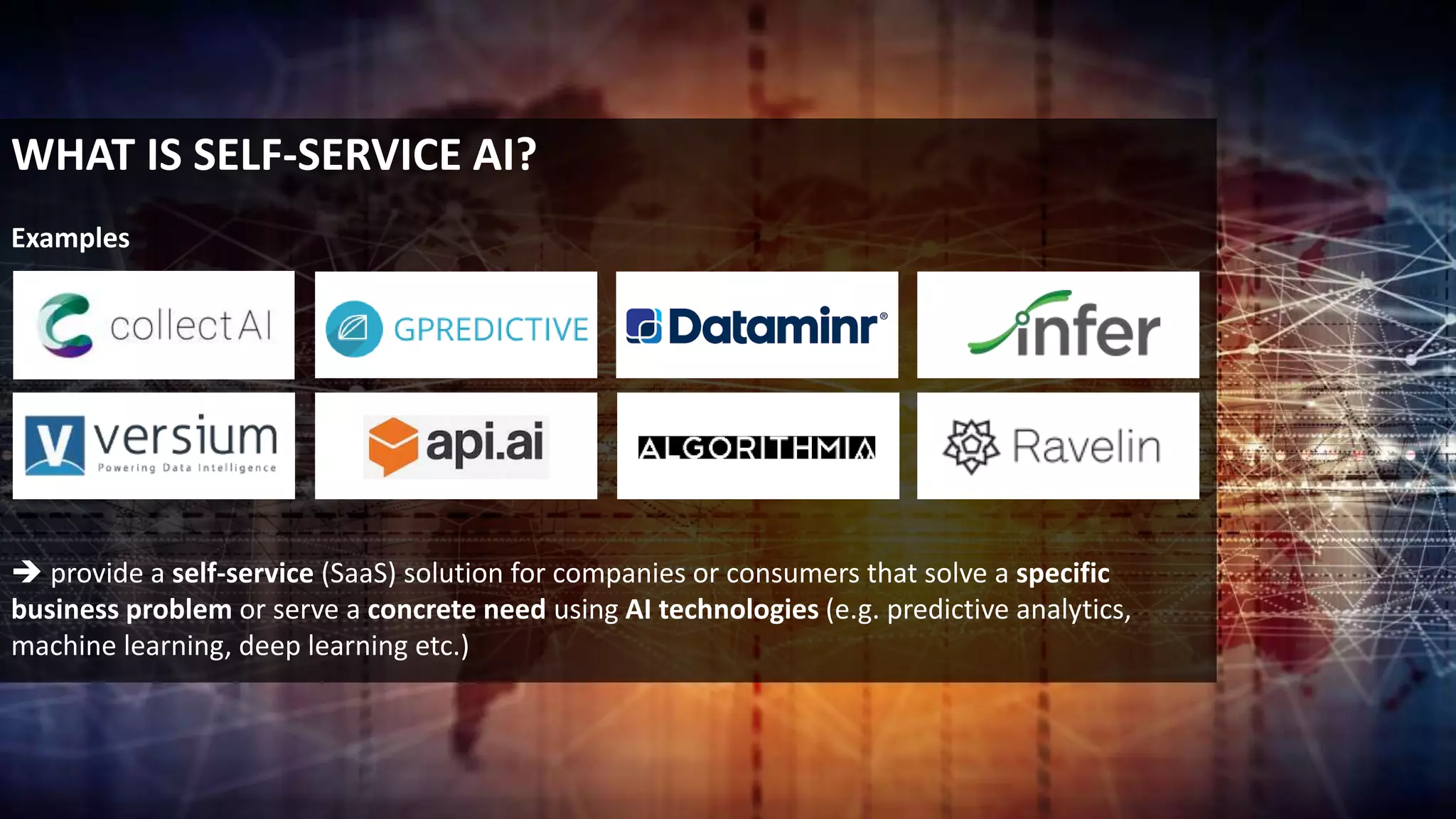 WHAT IS SELF-SERVICE AI?

Examples

collectAI

GPREDICTIVE

Dataminr®

infer

versium
Powering Data Intelligence

api.ai

ALGORITHMIA

Ravelin

→ provide a self-service (SaaS) solution for companies or consumers that solve a specific business problem or serve a concrete need using AI technologies (e.g. predictive analytics, machine learning, deep learning etc.)